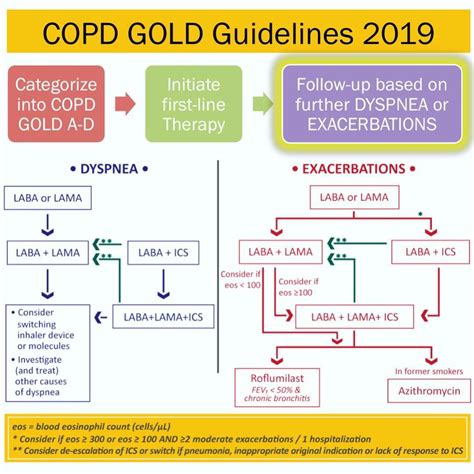 COPD GOLD Guidelines 2019

Categorize into COPD GOLD A-D

Initiate first-line Therapy

Follow-up based on further DYSPNEA or EXACERBATIONS

• DYSPNEA •

LABA or LAMA

LABA + LAMA

**

**

LABA + ICS

LABA+LAMA+ICS

• Consider switching inhaler device or molecules

• Investigate (and treat) other causes of dyspnea

• EXACERBATIONS •

LABA or LAMA

*

LABA + LAMA

**

**

LABA + ICS

Consider if eos < 100

Consider if eos ≥100

LABA + LAMA+ ICS

Roflumilast

$FEV_1$ < 50% & chronic bronchitis

In former smokers

Azithromycin

eos = blood eosinophil count (cells/µL)

* Consider if eos ≥ 300 or eos ≥ 100 AND ≥2 moderate exacerbations / 1 hospitalization

** Consider de-escalation of ICS or switch if pneumonia, inappropriate original indication or lack of response to ICS